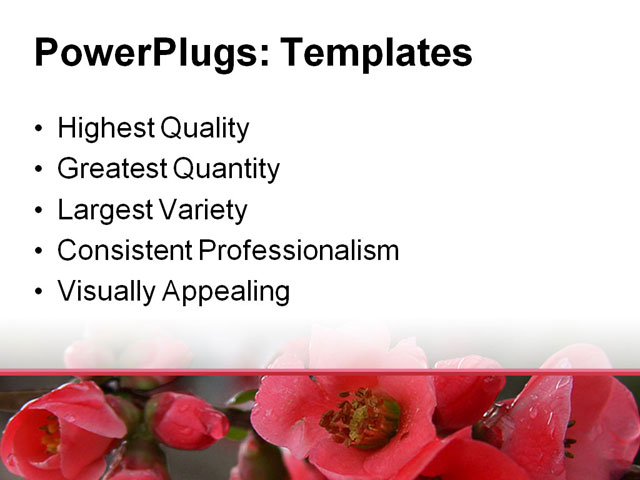 PowerPlugs: Templates

• Highest Quality
• Greatest Quantity
• Largest Variety
• Consistent Professionalism
• Visually Appealing